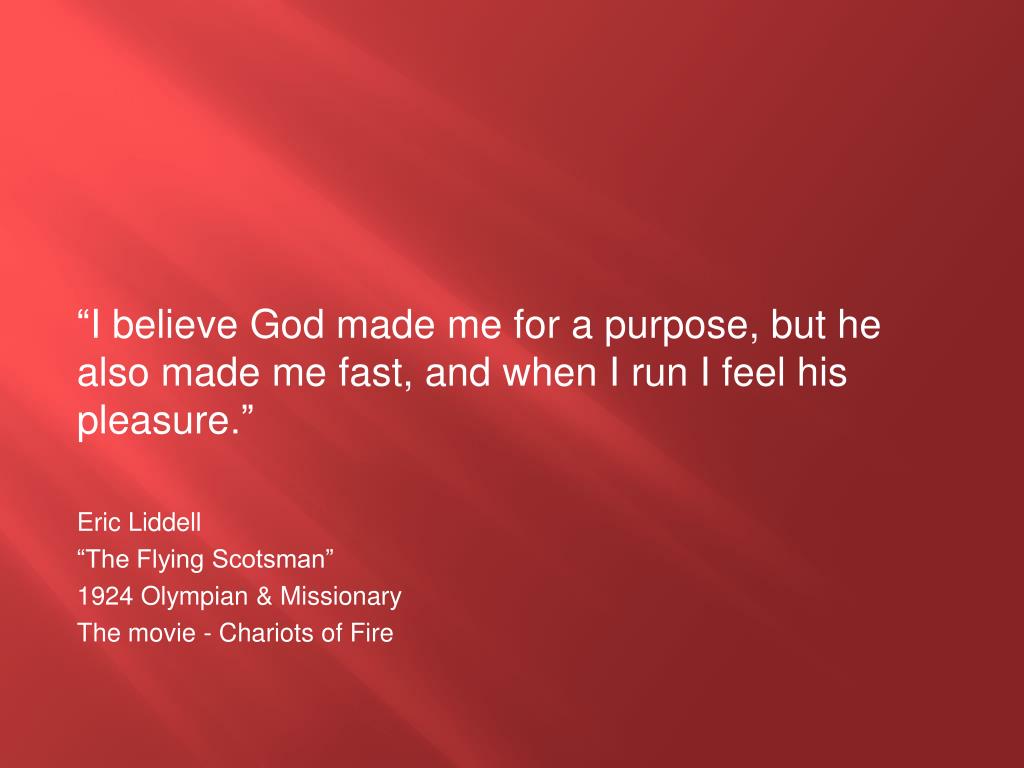 “I believe God made me for a purpose, but he also made me fast, and when I run I feel his pleasure.”

Eric Liddell
“The Flying Scotsman”
1924 Olympian & Missionary
The movie - Chariots of Fire